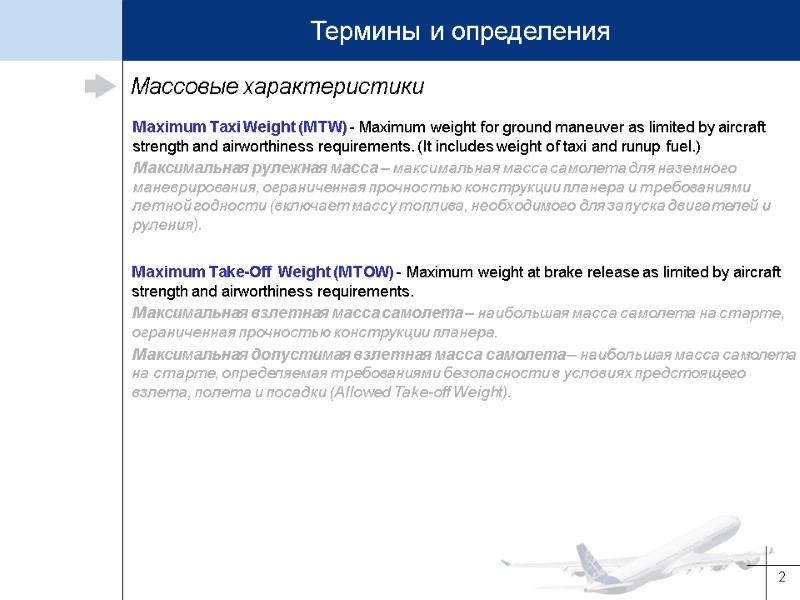 Термины и определения

Массовые характеристики

Maximum Taxi Weight (MTW) - Maximum weight for ground maneuver as limited by aircraft strength and airworthiness requirements. (It includes weight of taxi and runup fuel.)

Максимальная рулежная масса – максимальная масса самолета для наземного маневрирования, ограниченная прочностью конструкции планера и требованиями летной годности (включает массу топлива, необходимого для запуска двигателей и руления).

Maximum Take-Off Weight (MTOW) - Maximum weight at brake release as limited by aircraft strength and airworthiness requirements.

Максимальная взлетная масса самолета – наибольшая масса самолета на старте, ограниченная прочностью конструкции планера.

Максимальная допустимая взлетная масса самолета – наибольшая масса самолета на старте, определяемая требованиями безопасности в условиях предстоящего взлета, полета и посадки (Allowed Take-off Weight).

2